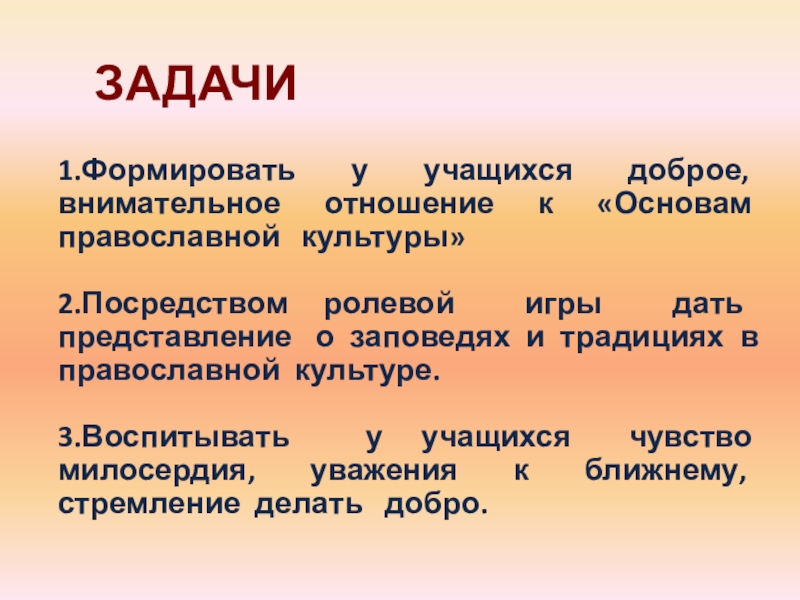 ЗАДАЧИ

1.Формировать у учащихся доброе, внимательное отношение к «Основам православной культуры»

2.Посредством ролевой игры дать представление о заповедях и традициях в православной культуре.

3.Воспитывать у учащихся чувство милосердия, уважения к ближнему, стремление делать добро.